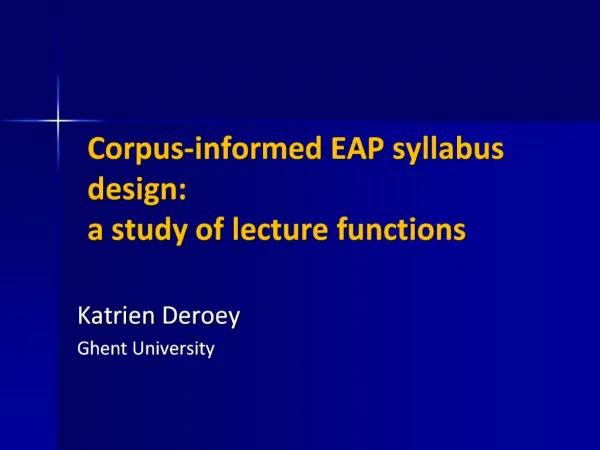 Corpus-informed EAP syllabus design:
a study of lecture functions

Katrien Deroey
Ghent University